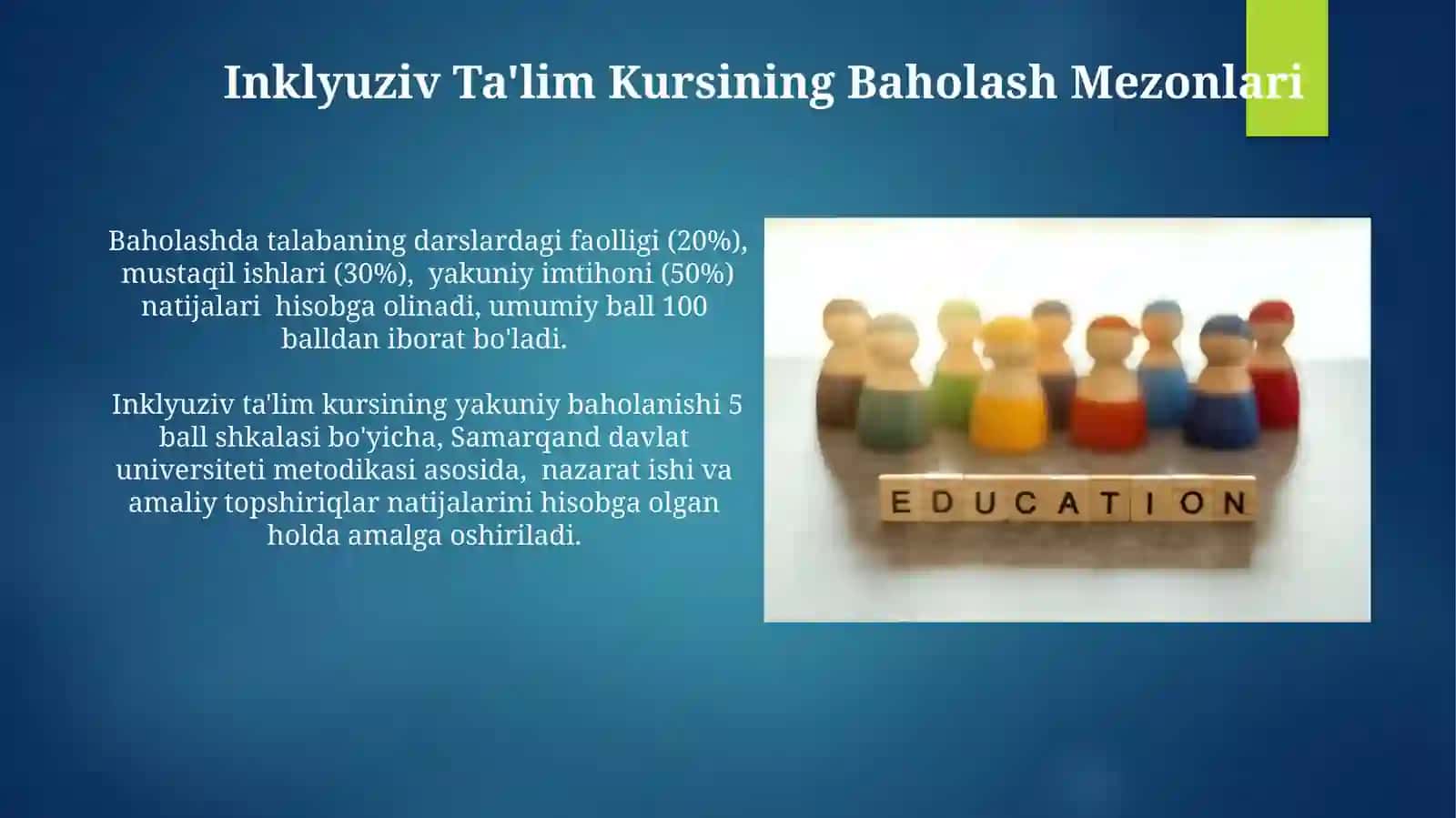 Inklyuziv Ta'lim Kursining Baholash Mezonlari

Baholashda talabaning darslardagi faolligi (20%), mustaqil ishlari (30%), yakuniy imtihoni (50%) natijalari hisobga olinadi, umumiy ball 100 balldan iborat bo'ladi.

Inklyuziv ta'lim kursining yakuniy baholanishi 5 ball shkalasi bo'yicha, Samarqand davlat universiteti metodikasi asosida, nazarat ishi va amaliy topshiriqlar natijalarini hisobga olgan holda amalga oshiriladi.

EDUCATION